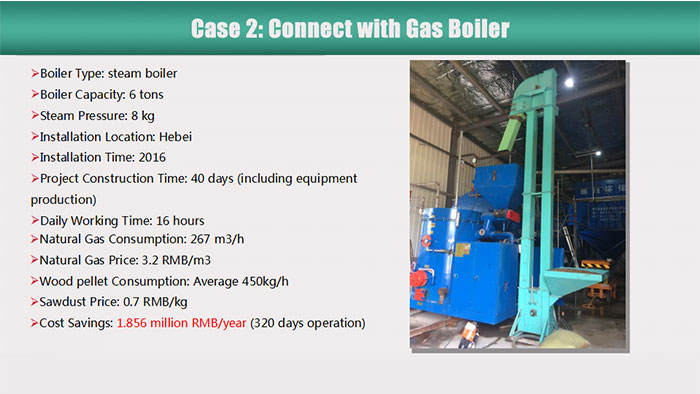 Case 2: Connect with Gas Boiler

➤Boiler Type: steam boiler
➤Boiler Capacity: 6 tons
➤Steam Pressure: 8 kg
➤Installation Location: Hebei
➤Installation Time: 2016
➤Project Construction Time: 40 days (including equipment production)
➤Daily Working Time: 16 hours
➤Natural Gas Consumption: 267 m3/h
➤Natural Gas Price: 3.2 RMB/m3
➤Wood pellet Consumption: Average 450kg/h
➤Sawdust Price: 0.7 RMB/kg
➤Cost Savings: 1.856 million RMB/year (320 days operation)